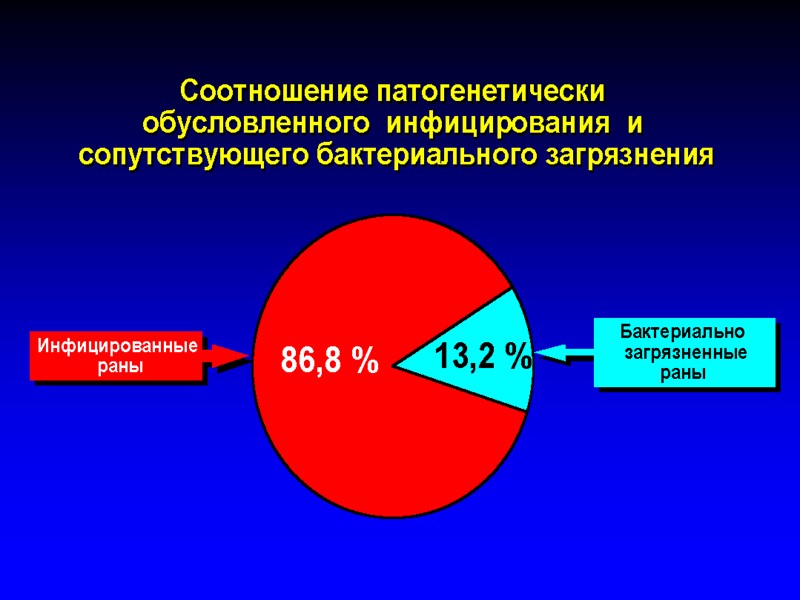 Соотношение патогенетически обусловленного инфицирования и сопутствующего бактериального загрязнения

Инфицированные раны

86,8 %

13,2 %

Бактериально загрязненные раны